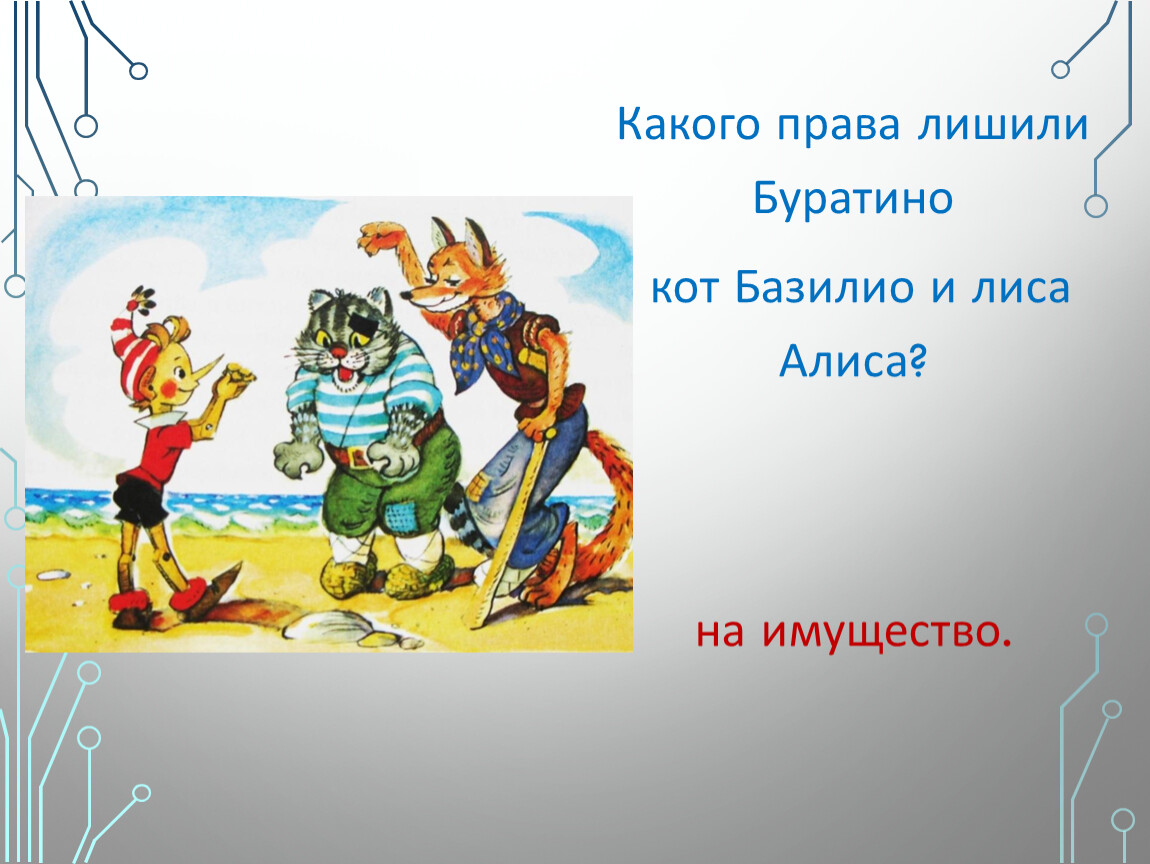 Какого права лишили Буратино

кот Базилио и лиса Алиса?

на имущество.